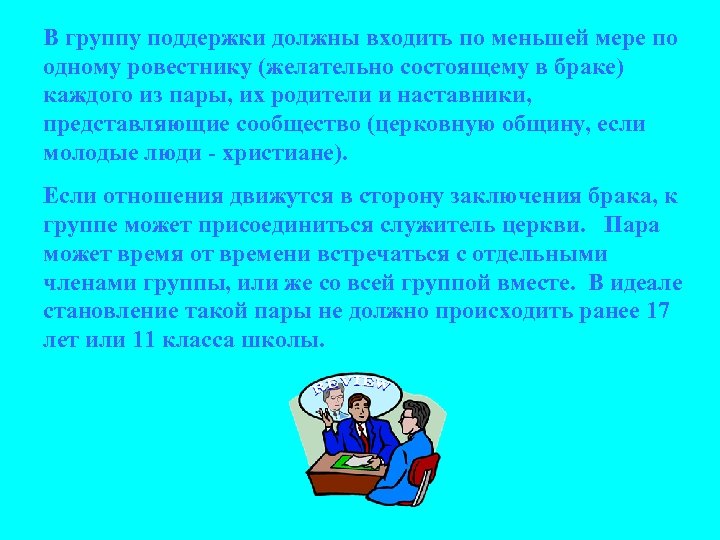 В группу поддержки должны входить по меньшей мере по одному ровестнику (желательно состоящему в браке) каждого из пары, их родители и наставники, представляющие сообщество (церковную общину, если молодые люди - христиане).

Если отношения движутся в сторону заключения брака, к группе может присоединиться служитель церкви.  Пара может время от времени встречаться с отдельными членами группы, или же со всей группой вместе.  В идеале становление такой пары не должно происходить ранее 17 лет или 11 класса школы.

REVIEW